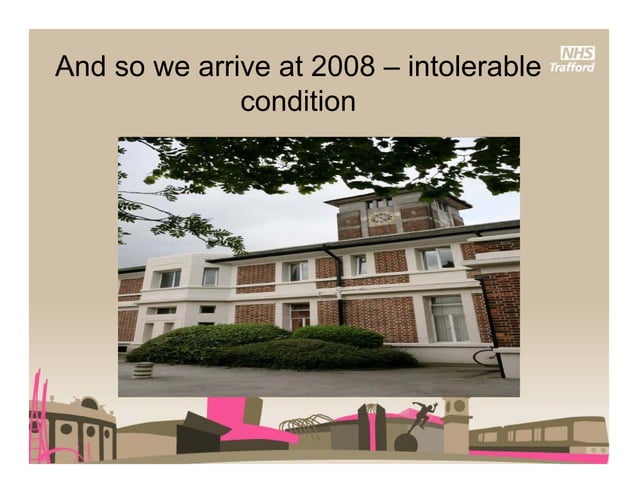 And so we arrive at 2008 – intolerable condition

NHS
Trafford